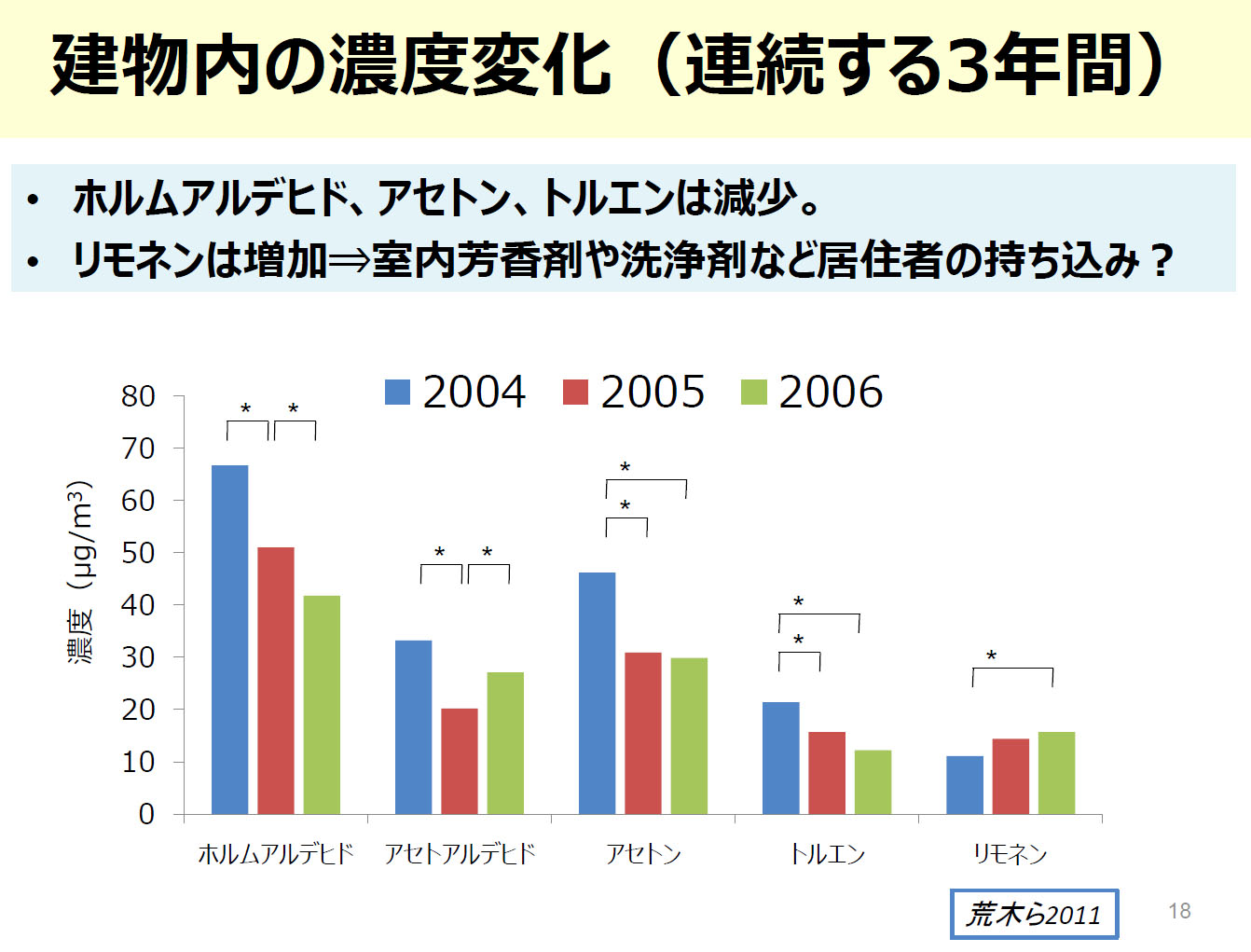 建物内の濃度変化（連続する3年間）

• ホルムアルデヒド、アセトン、トルエンは減少。
• リモネンは増加⇒室内芳香剤や洗浄剤など居住者の持ち込み？

2004 2005 2006

濃度（$\mu g/m^3$）

80
70
60
50
40
30
20
10
0

\* \* \* \* \* \* \* \* \*

ホルムアルデヒド アセトアルデヒド アセトン トルエン リモネン

荒木ら2011

18